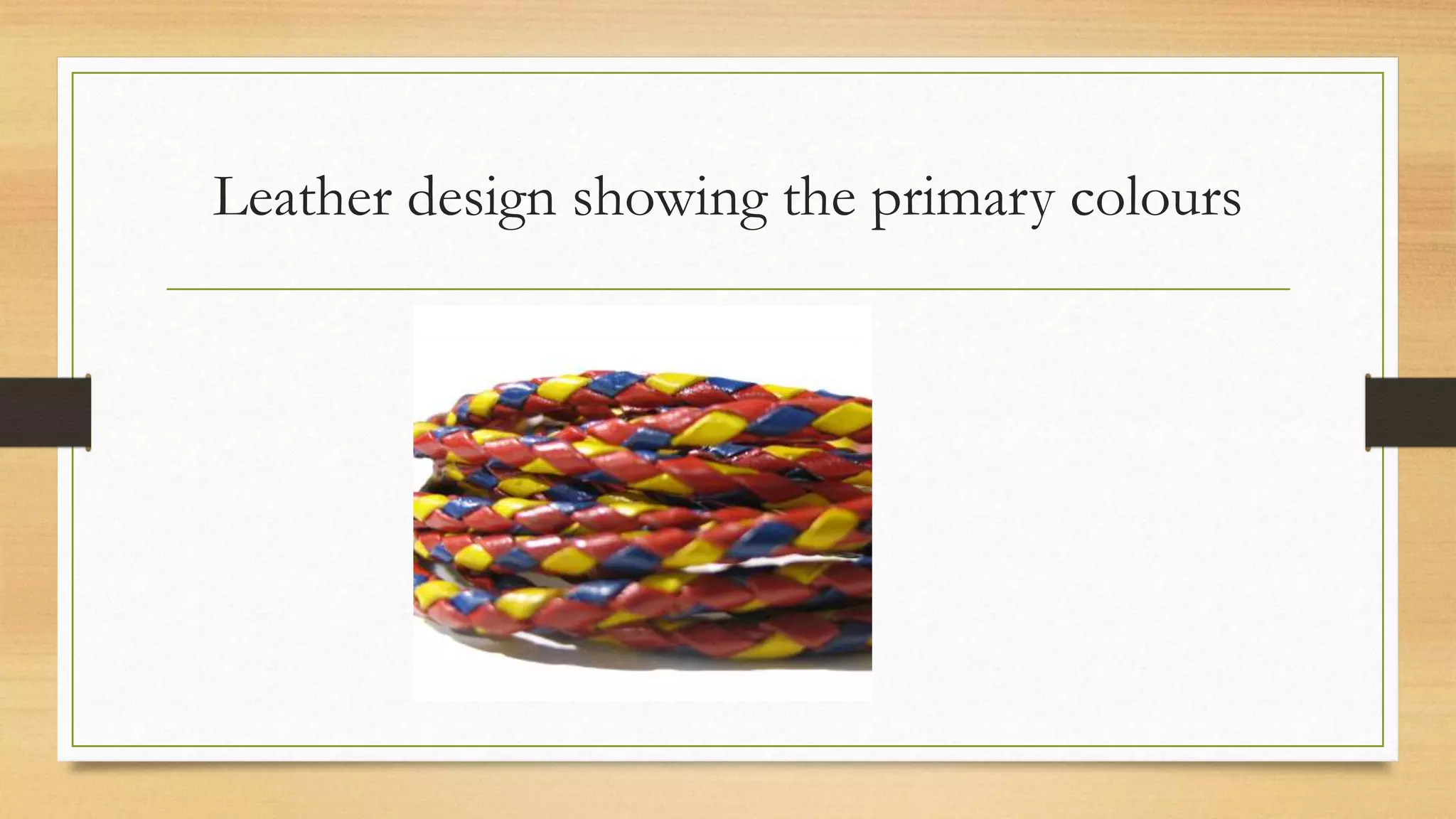 Leather design showing the primary colours